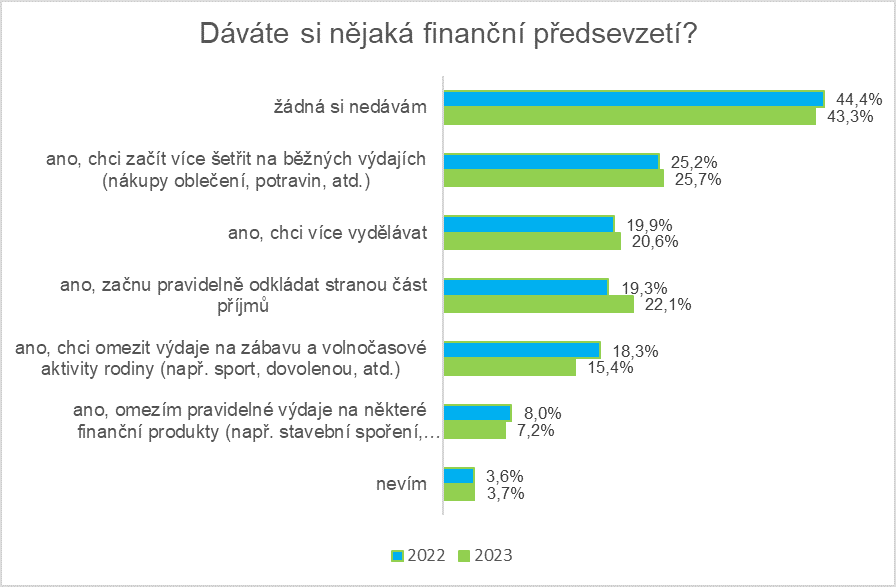 Dáváte si nějaká finanční předsevzetí?

žádná si nedávám 44,4% 43,3%

ano, chci začít více šetřit na běžných výdajích (nákupy oblečení, potravin, atd.) 25,2% 25,7%

ano, chci více vydělávat 19,9% 20,6%

ano, začnu pravidelně odkládat stranou část příjmů 19,3% 22,1%

ano, chci omezit výdaje na zábavu a volnočasové aktivity rodiny (např. sport, dovolenou, atd.) 18,3% 15,4%

ano, omezím pravidelné výdaje na některé finanční produkty (např. stavební spoření,… 8,0% 7,2%

nevím 3,6% 3,7%

2022 2023